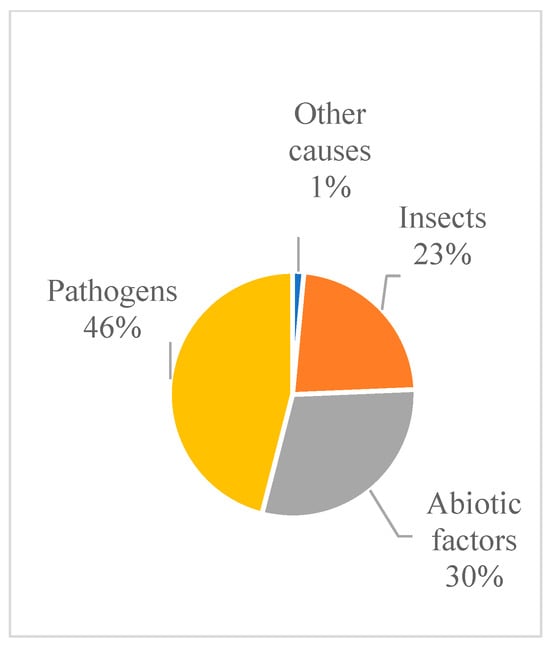 Other causes 1%

Insects 23%

Pathogens 46%

Abiotic factors 30%